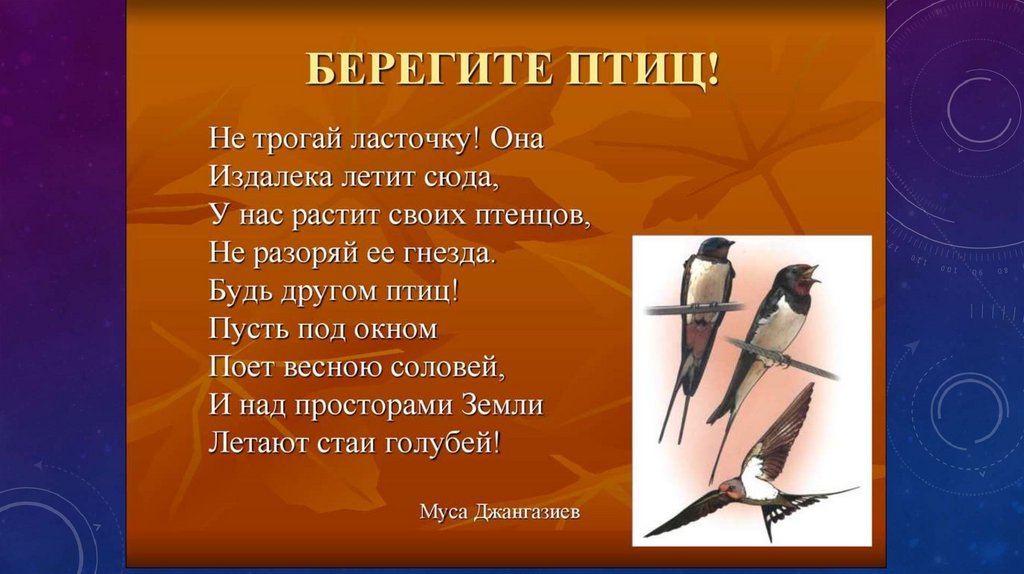 БЕРЕГИТЕ ПТИЦ!

Не трогай ласточку! Она
Издалека летит сюда,
У нас растит своих птенцов,
Не разоряй ее гнезда.
Будь другом птиц!
Пусть под окном
Поет весною соловей,
И над просторами Земли
Летают стаи голубей!

Муса Джангазиев